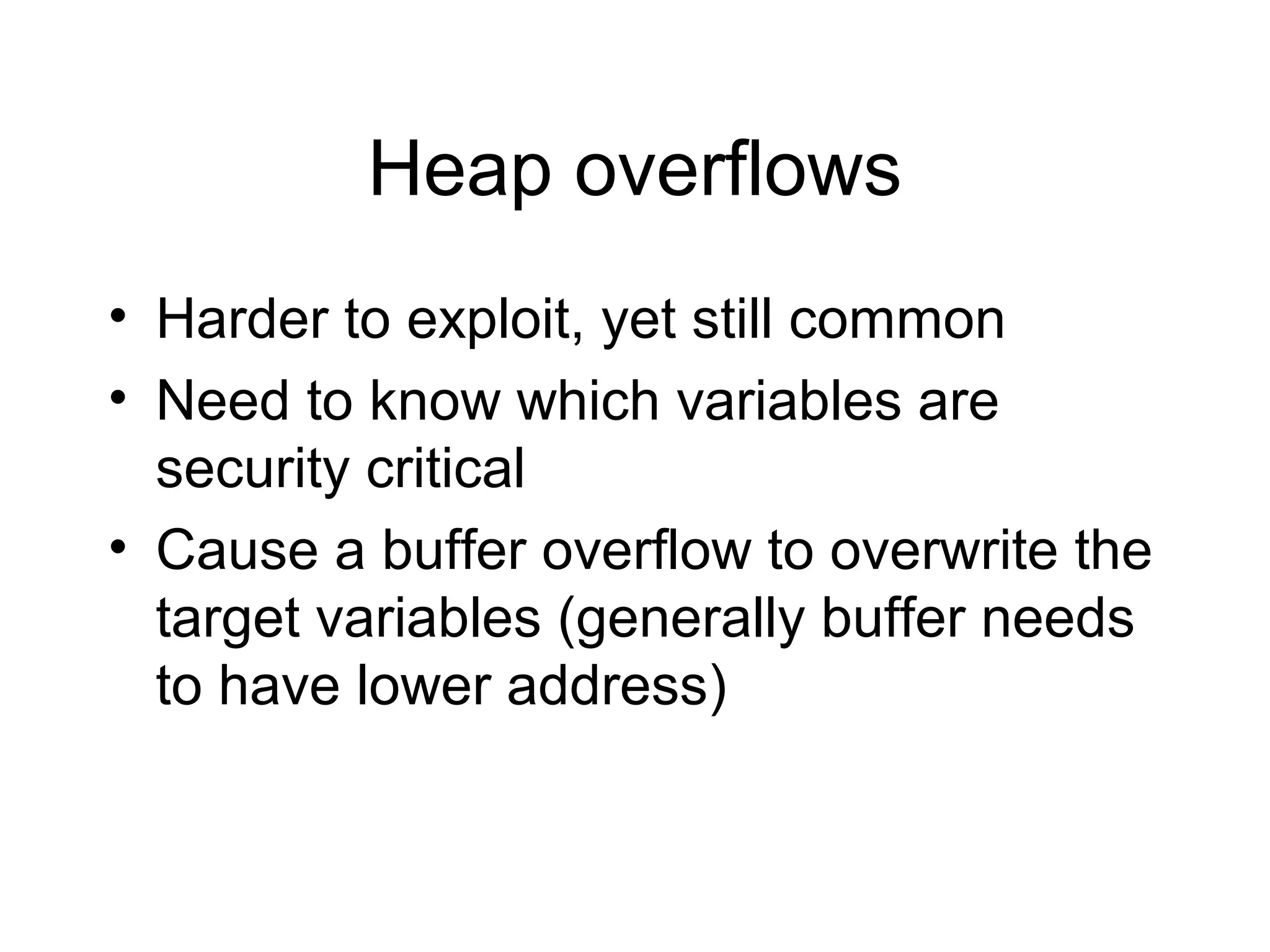 Heap overflows

• Harder to exploit, yet still common
• Need to know which variables are security critical
• Cause a buffer overflow to overwrite the target variables (generally buffer needs to have lower address)